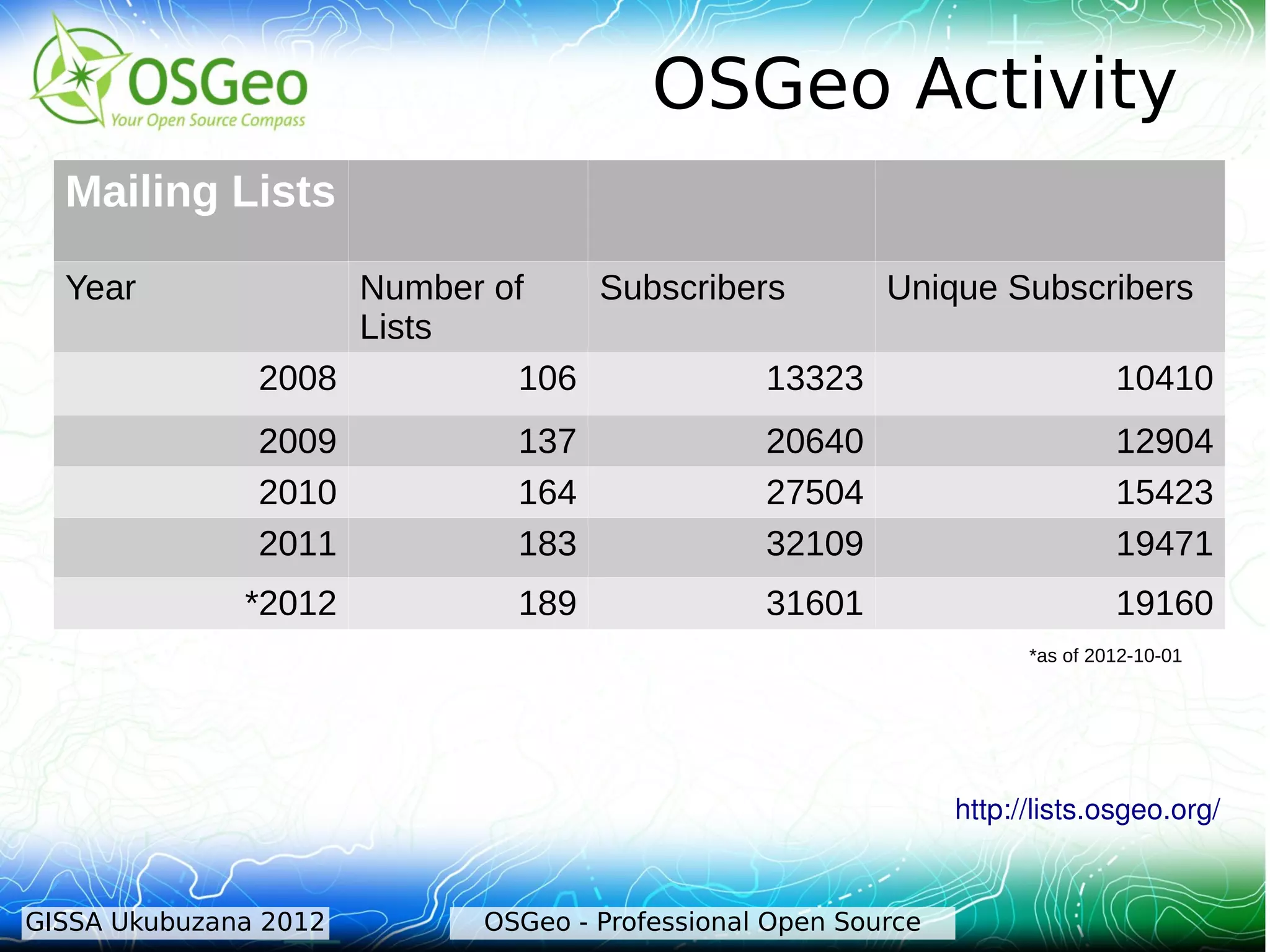 OSGeo
Your Open Source Compass

OSGeo Activity

| Mailing Lists | | | |
|---|---|---|---|
| Year | Number of Lists | Subscribers | Unique Subscribers |
| 2008 | 106 | 13323 | 10410 |
| 2009 | 137 | 20640 | 12904 |
| 2010 | 164 | 27504 | 15423 |
| 2011 | 183 | 32109 | 19471 |
| *2012 | 189 | 31601 | 19160 |

*as of 2012-10-01

http://lists.osgeo.org/

GISSA Ukubuzana 2012

OSGeo - Professional Open Source